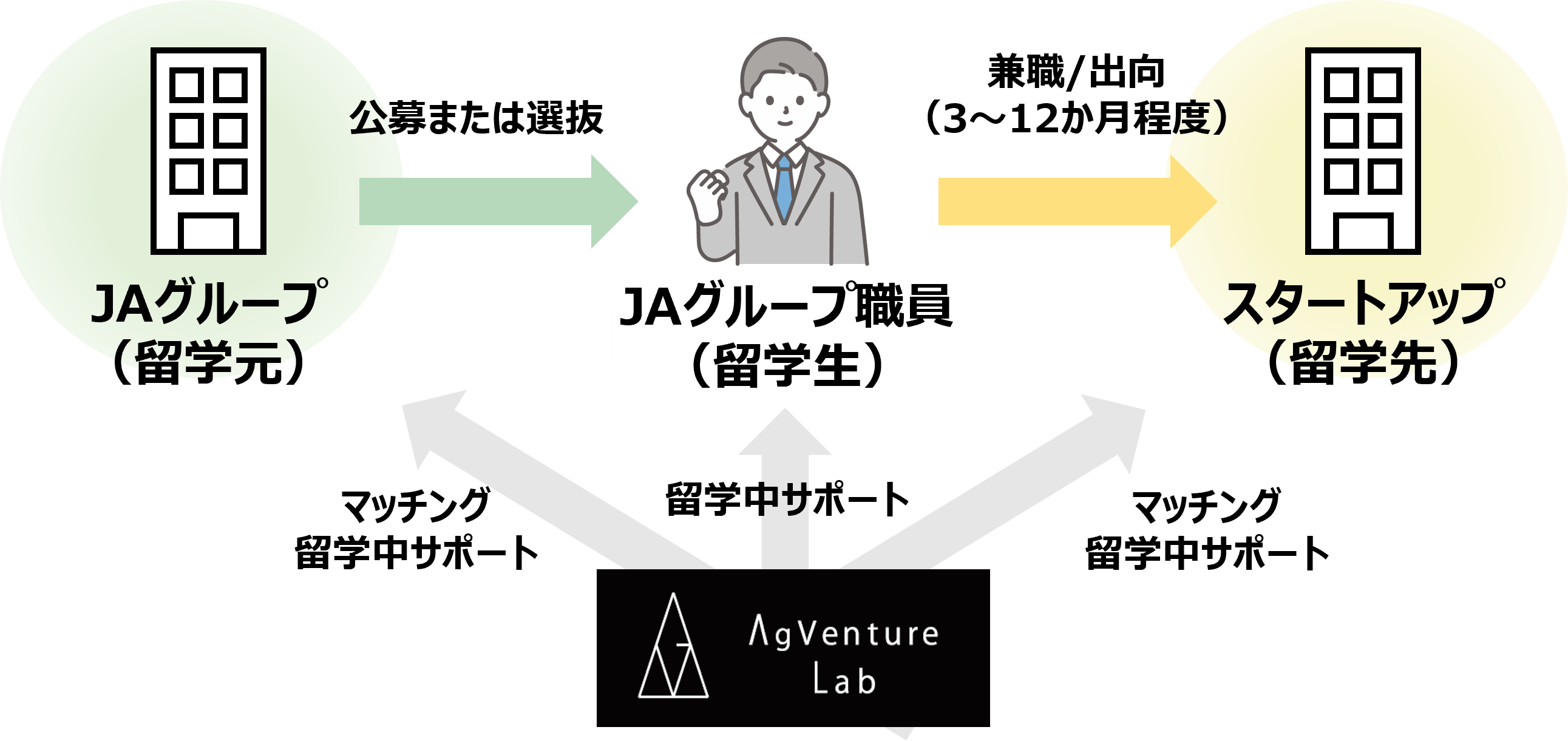 公募または選抜

兼職/出向
（3～12か月程度）

JAグループ
（留学元）

JAグループ職員
（留学生）

スタートアップ
（留学先）

マッチング
留学中サポート

留学中サポート

マッチング
留学中サポート

AgVenture
Lab